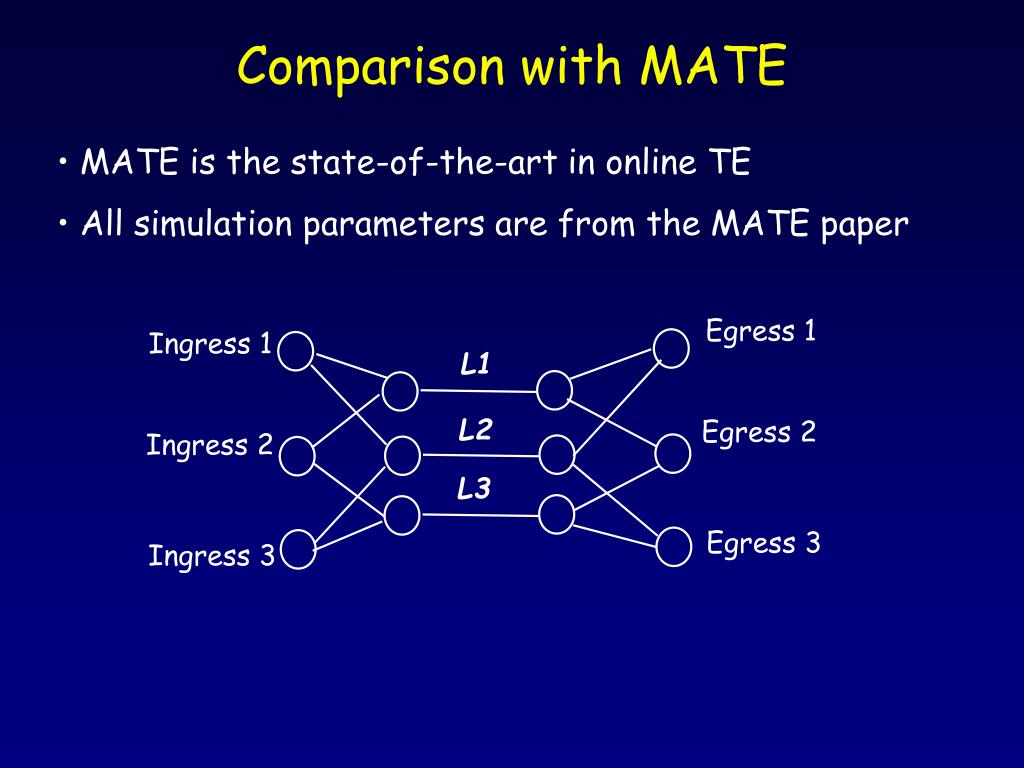 Comparison with MATE

• MATE is the state-of-the-art in online TE

• All simulation parameters are from the MATE paper

Ingress 1
Ingress 2
Ingress 3
L1
L2
L3
Egress 1
Egress 2
Egress 3